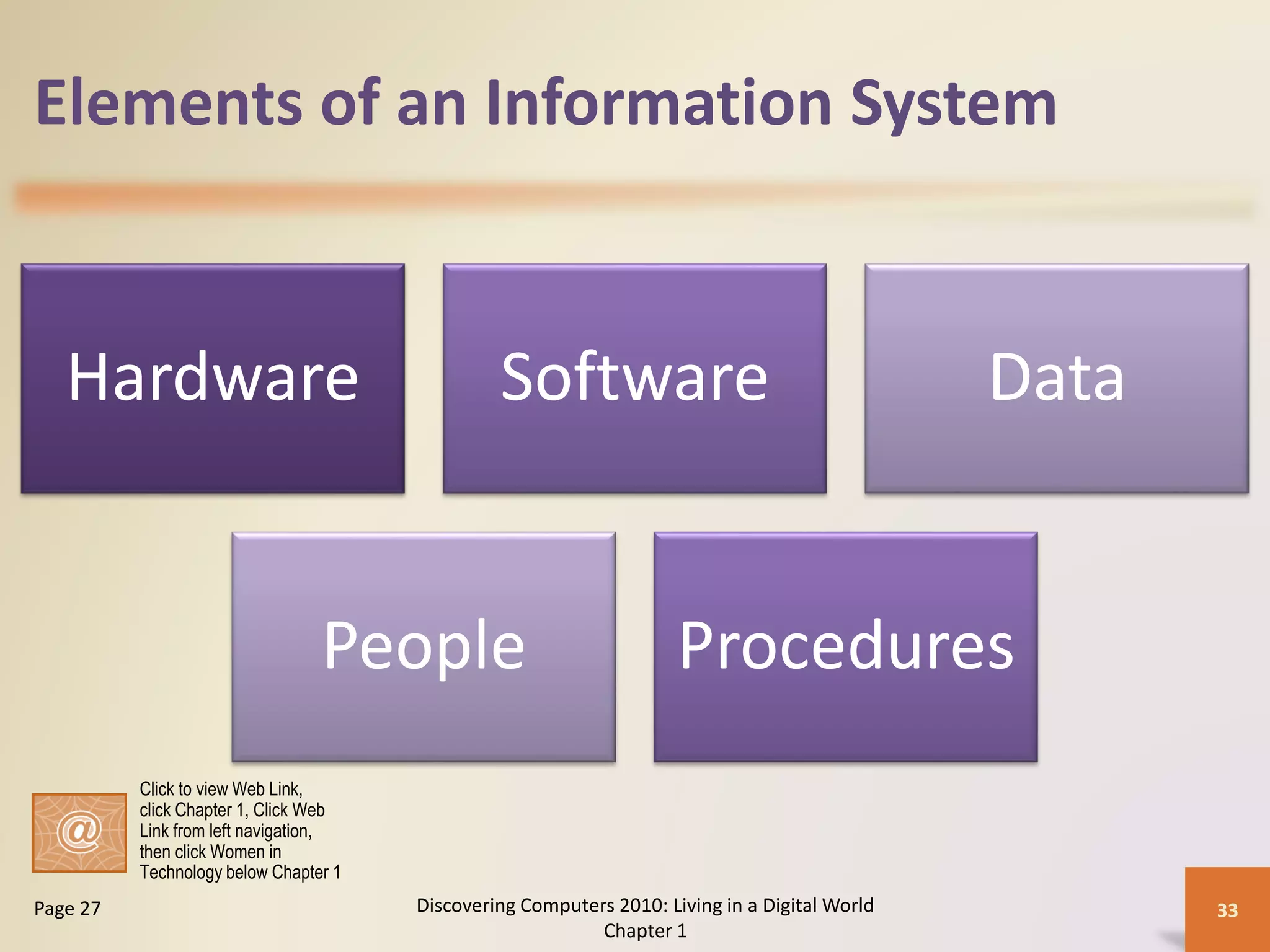 Elements of an Information System

Hardware

Software

Data

People

Procedures

@

Click to view Web Link, click Chapter 1, Click Web Link from left navigation, then click Women in Technology below Chapter 1

Page 27

Discovering Computers 2010: Living in a Digital World Chapter 1

33